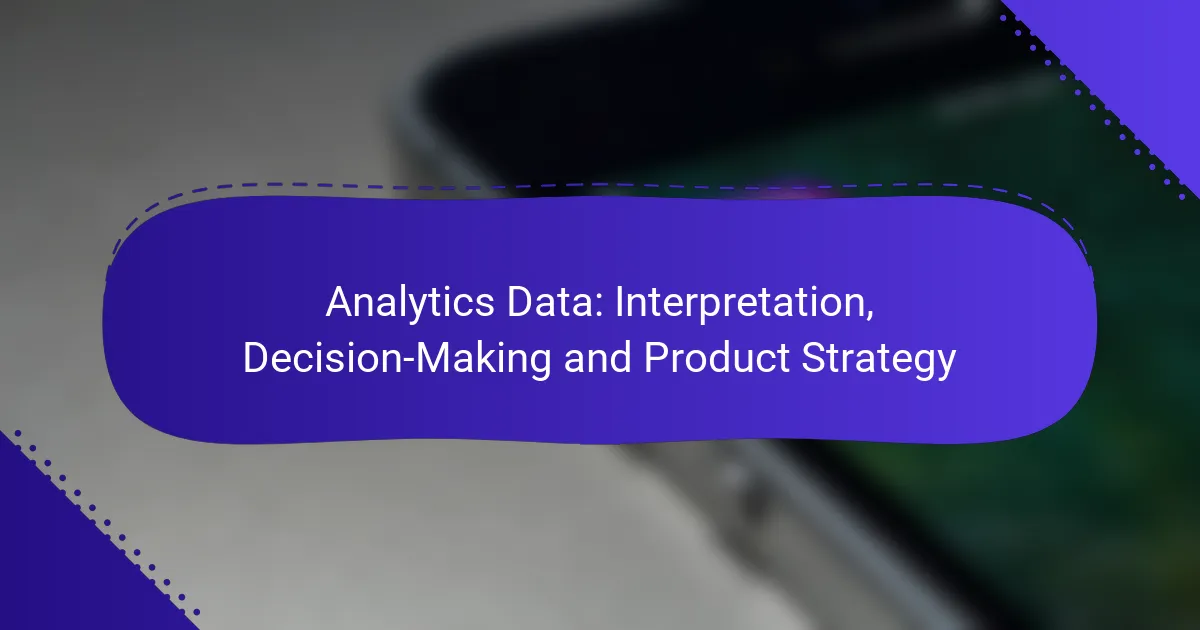 Analytics Data: Interpretation, Decision-Making and Product Strategy